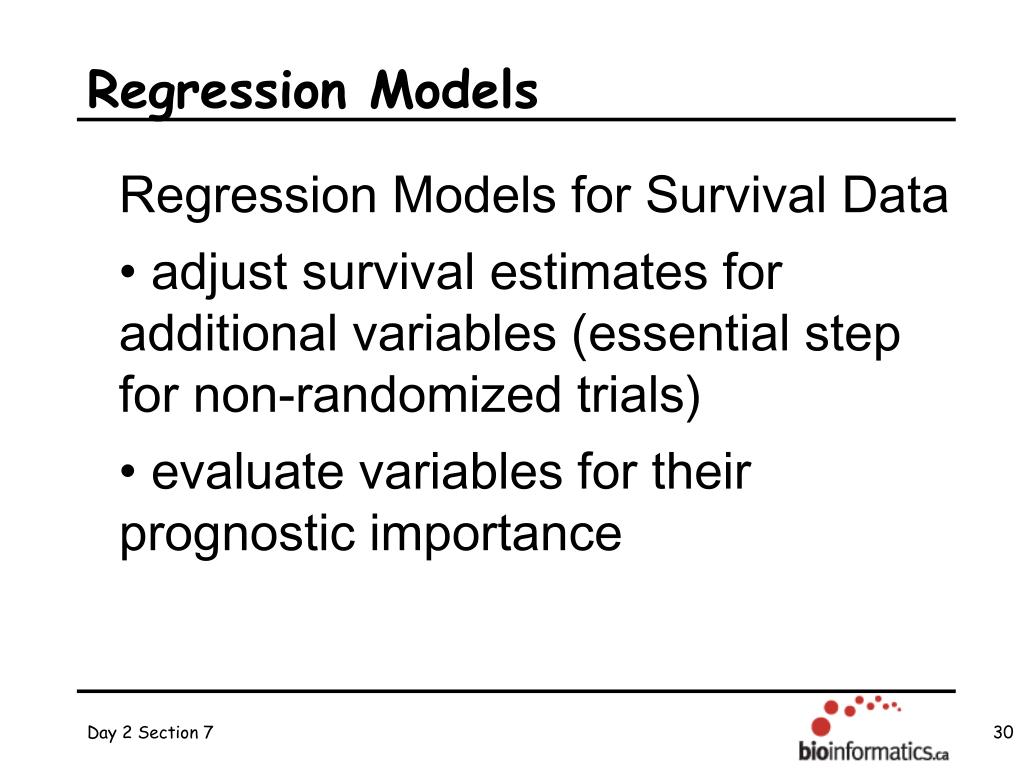 Regression Models

Regression Models for Survival Data

• adjust survival estimates for additional variables (essential step for non-randomized trials)

• evaluate variables for their prognostic importance

Day 2 Section 7

bioinformatics.ca

30